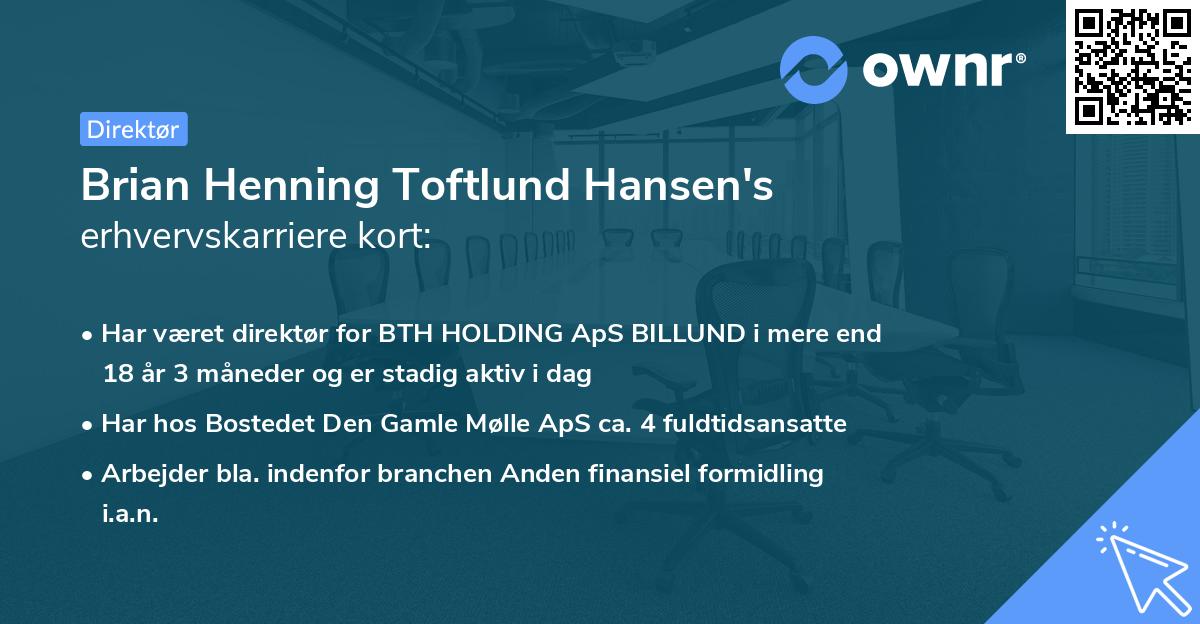 ownr®

Direktør

Brian Henning Toftlund Hansen's erhvervskarriere kort:

• Har været direktør for BTH HOLDING ApS BILLUND i mere end 18 år 3 måneder og er stadig aktiv i dag

• Har hos Bostedet Den Gamle Mølle ApS ca. 4 fuldtidsansatte

• Arbejder bla. indenfor branchen Anden finansiel formidling i.a.n.